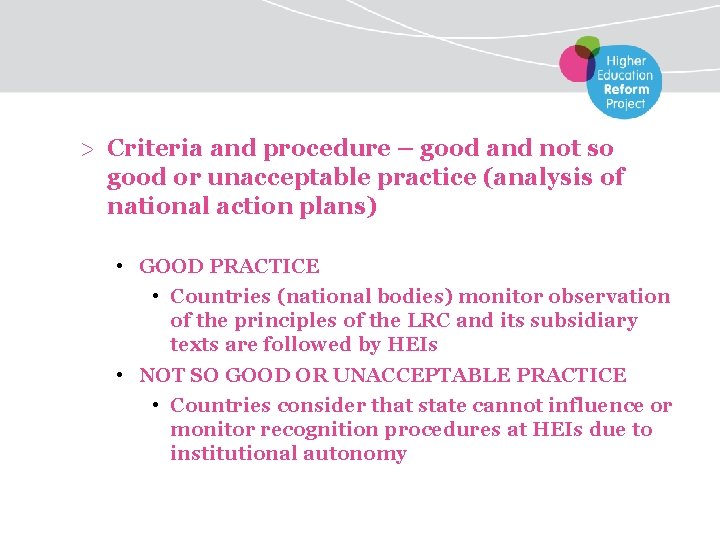 Higher Education Reform Project

> Criteria and procedure – good and not so good or unacceptable practice (analysis of national action plans)

• GOOD PRACTICE
• Countries (national bodies) monitor observation of the principles of the LRC and its subsidiary texts are followed by HEIs
• NOT SO GOOD OR UNACCEPTABLE PRACTICE
• Countries consider that state cannot influence or monitor recognition procedures at HEIs due to institutional autonomy